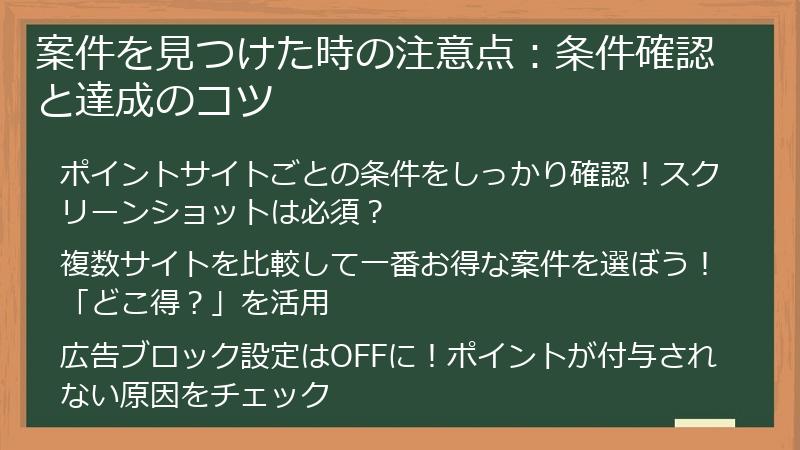 案件を見つけた時の注意点：条件確認と達成のコツ

ポイントサイトごとの条件をしっかり確認！スクリーンショットは必須？

複数サイトを比較して一番お得な案件を選ぼう！「どこ得？」を活用

広告ブロック設定はOFFに！ポイントが付与されない原因をチェック